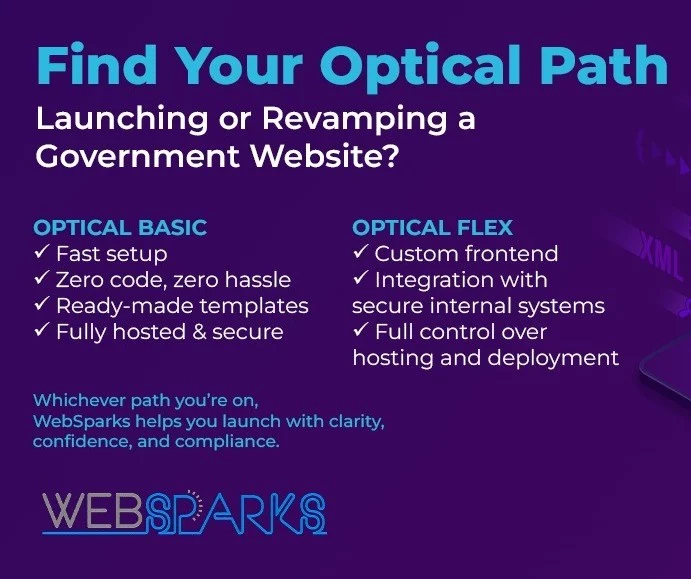 Find Your Optical Path

Launching or Revamping a Government Website?

OPTICAL BASIC
✓ Fast setup
✓ Zero code, zero hassle
✓ Ready-made templates
✓ Fully hosted & secure

OPTICAL FLEX
✓ Custom frontend
✓ Integration with secure internal systems
✓ Full control over hosting and deployment

XML

Whichever path you're on, WebSparks helps you launch with clarity, confidence, and compliance.

WEBSPARKS